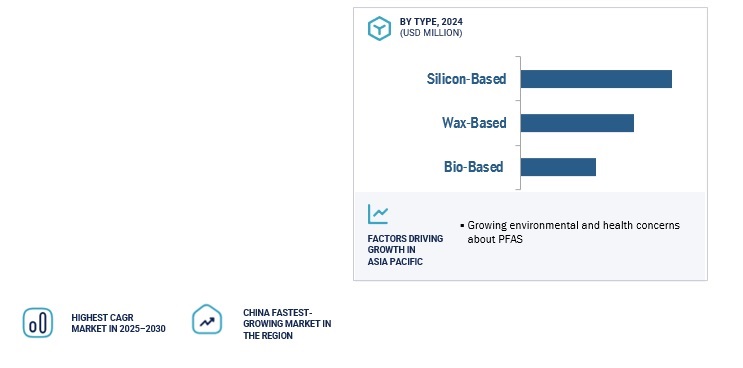 BY TYPE, 2024
(USD MILLION)

Silicon-Based

Wax-Based

Bio-Based

FACTORS DRIVING GROWTH IN ASIA PACIFIC

▪ Growing environmental and health concerns about PFAS

HIGHEST CAGR MARKET IN 2025–2030

CHINA FASTEST-GROWING MARKET IN THE REGION